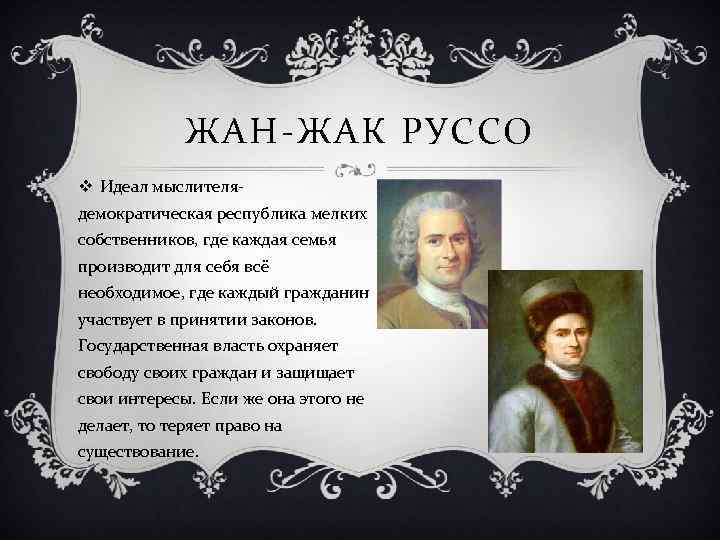 ЖАН-ЖАК РУССО

❖ Идеал мыслителя-демократическая республика мелких собственников, где каждая семья производит для себя всё необходимое, где каждый гражданин участвует в принятии законов. Государственная власть охраняет свободу своих граждан и защищает свои интересы. Если же она этого не делает, то теряет право на существование.